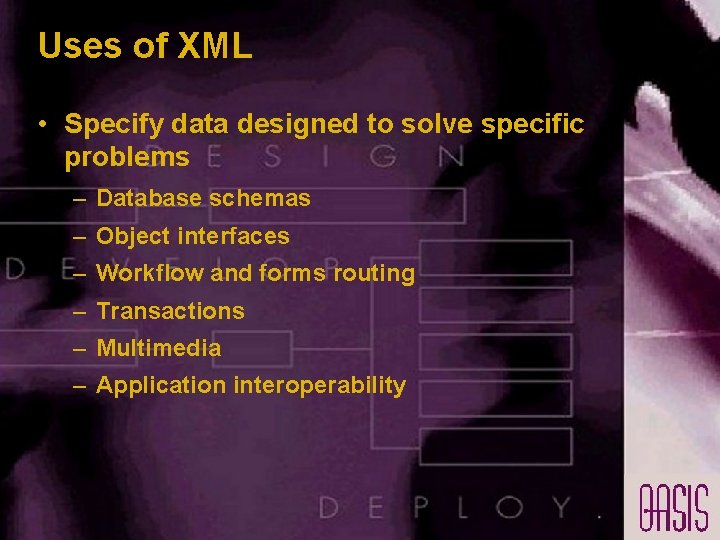 Uses of XML

• Specify data designed to solve specific problems

– Database schemas
– Object interfaces
– Workflow and forms routing
– Transactions
– Multimedia
– Application interoperability

DESIGN
DEVELOP
DEPLOY.

OASIS